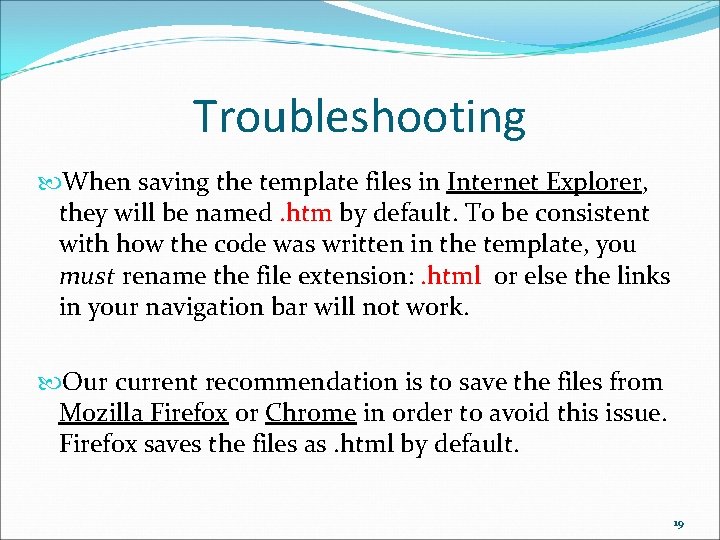 Troubleshooting

When saving the template files in Internet Explorer, they will be named .htm by default. To be consistent with how the code was written in the template, you must rename the file extension: .html or else the links in your navigation bar will not work.

Our current recommendation is to save the files from Mozilla Firefox or Chrome in order to avoid this issue. Firefox saves the files as .html by default.

19